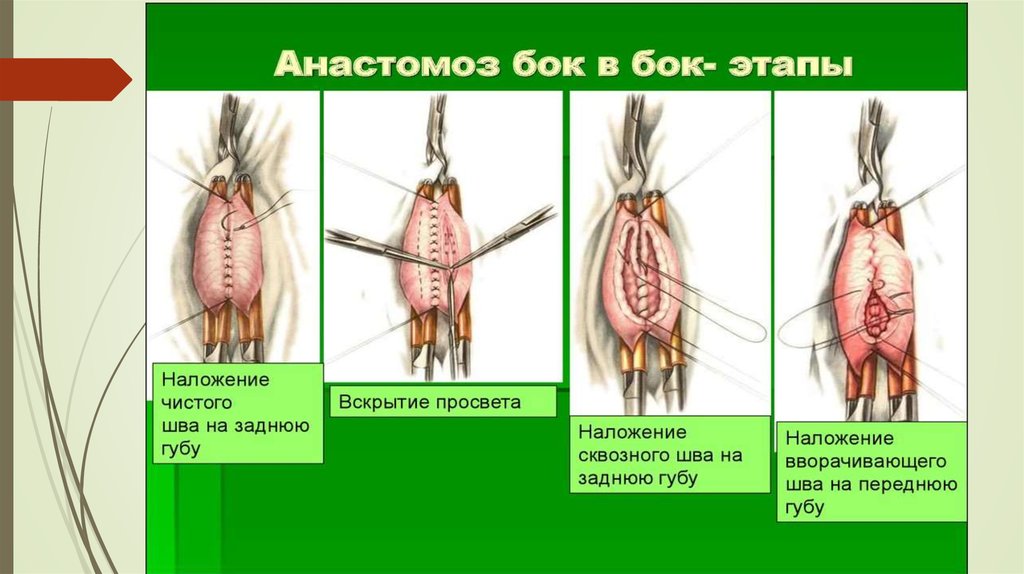 Анастомоз бок в бок- этапы

Наложение чистого шва на заднюю губу

Вскрытие просвета

Наложение сквозного шва на заднюю губу

Наложение вворачивающего шва на переднюю губу